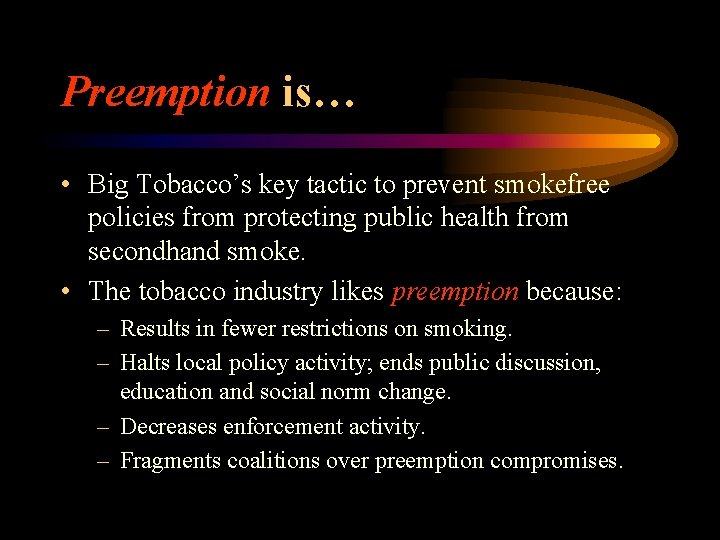 Preemption is…

• Big Tobacco's key tactic to prevent smokefree policies from protecting public health from secondhand smoke.

• The tobacco industry likes preemption because:

– Results in fewer restrictions on smoking.

– Halts local policy activity; ends public discussion, education and social norm change.

– Decreases enforcement activity.

– Fragments coalitions over preemption compromises.